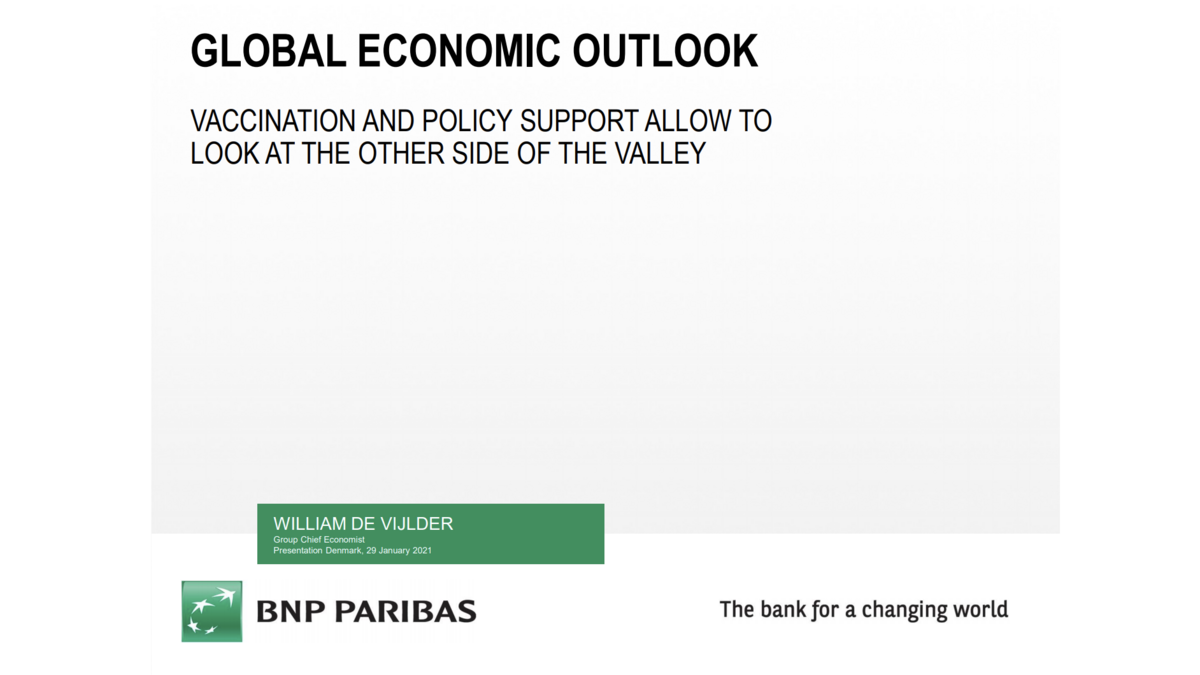 GLOBAL ECONOMIC OUTLOOK

VACCINATION AND POLICY SUPPORT ALLOW TO LOOK AT THE OTHER SIDE OF THE VALLEY

WILLIAM DE VIJLDER
Group Chief Economist
Presentation Denmark, 29 January 2021

BNP PARIBAS

The bank for a changing world